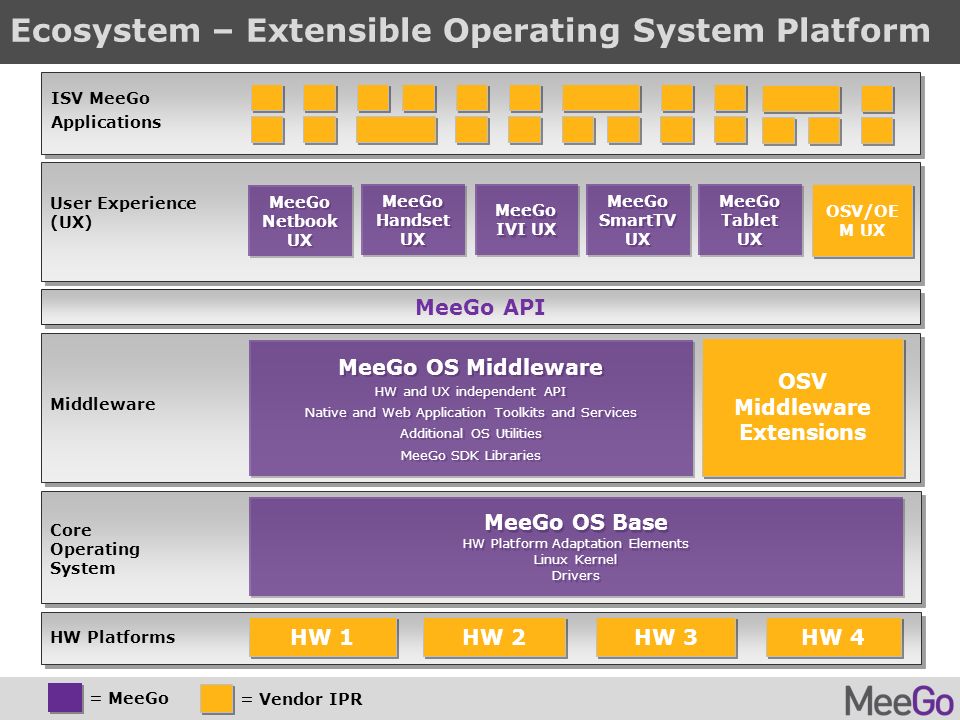 Ecosystem – Extensible Operating System Platform

ISV MeeGo Applications

User Experience (UX)

MeeGo Netbook UX

MeeGo Handset UX

MeeGo IVI UX

MeeGo SmartTV UX

MeeGo Tablet UX

OSV/OEM UX

MeeGo API

Middleware

MeeGo OS Middleware

HW and UX independent API

Native and Web Application Toolkits and Services

Additional OS Utilities

MeeGo SDK Libraries

OSV Middleware Extensions

Core Operating System

MeeGo OS Base

HW Platform Adaptation Elements

Linux Kernel

Drivers

HW Platforms

HW 1

HW 2

HW 3

HW 4

= MeeGo

= Vendor IPR

MeeGo